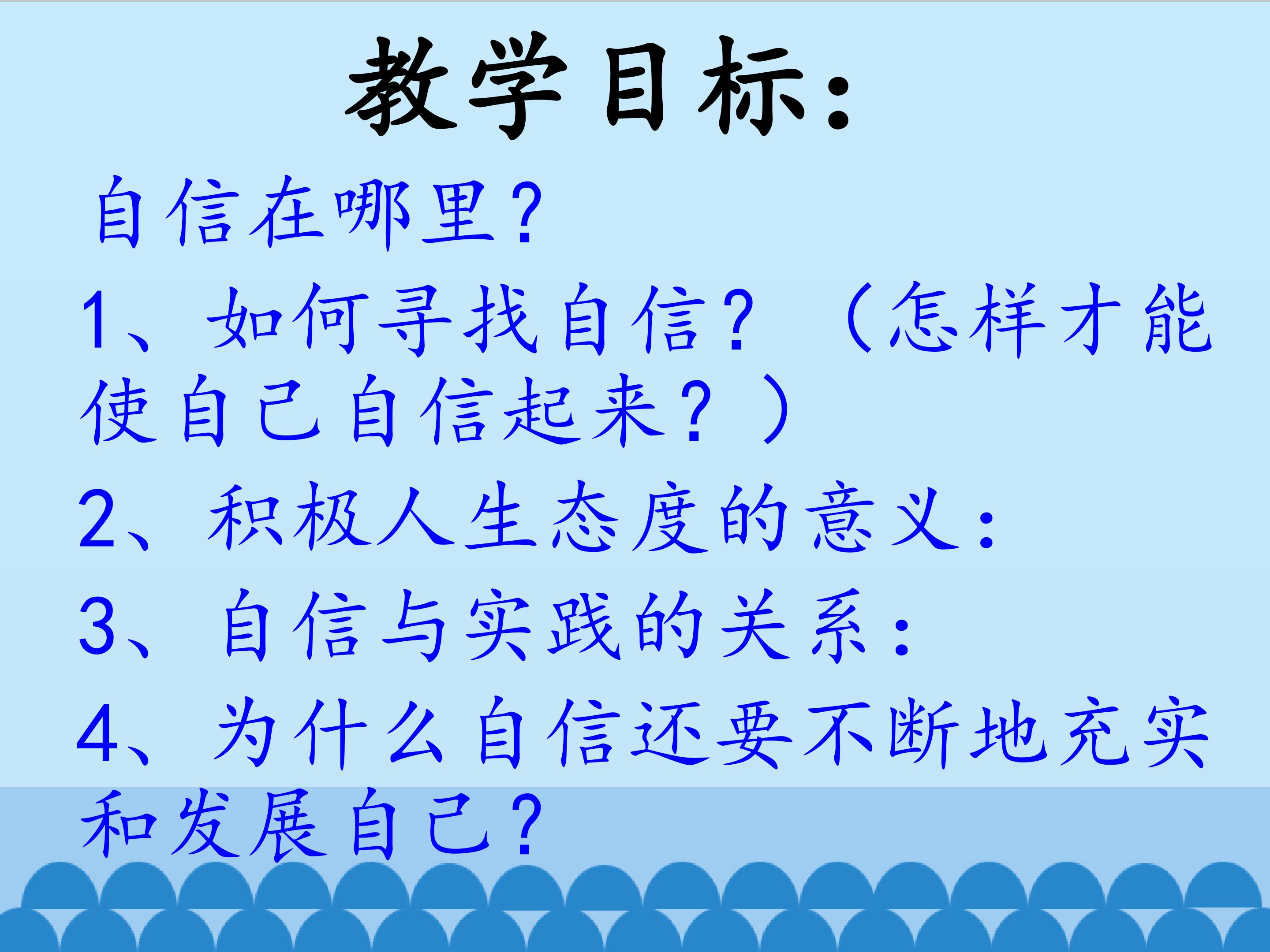 教学目标：

自信在哪里？

1、如何寻找自信？（怎样才能使自己自信起来？）

2、积极人生态度的意义：

3、自信与实践的关系：

4、为什么自信还要不断地充实和发展自己？